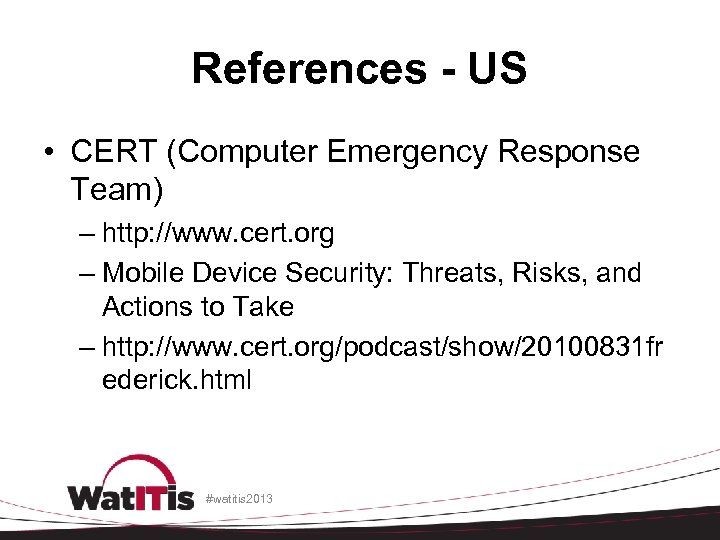 References - US

• CERT (Computer Emergency Response Team)

– http://www.cert.org

– Mobile Device Security: Threats, Risks, and Actions to Take

– http://www.cert.org/podcast/show/20100831frederick.html

WatITis #watitis2013